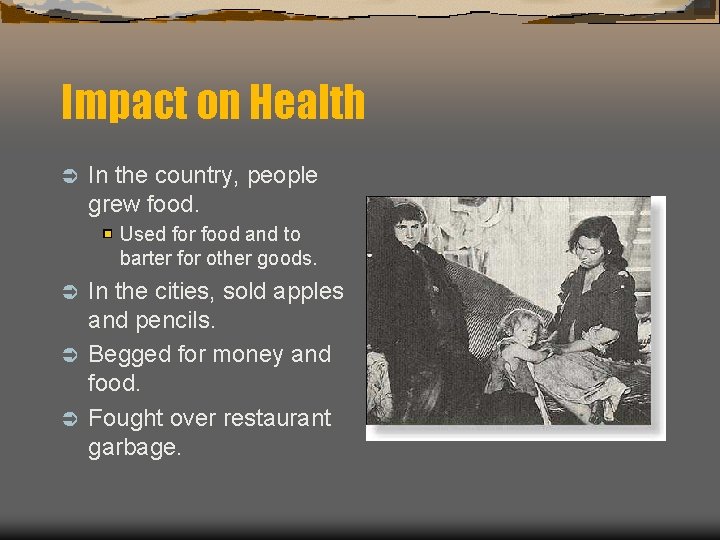 Impact on Health

In the country, people grew food.

Used for food and to barter for other goods.

In the cities, sold apples and pencils.

Begged for money and food.

Fought over restaurant garbage.